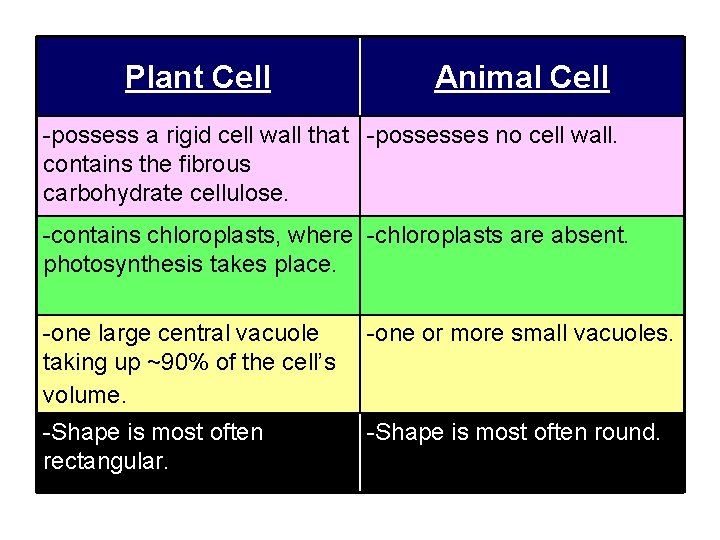 | Plant Cell | Animal Cell |
|---|---|
| -possess a rigid cell wall that contains the fibrous carbohydrate cellulose. | -possesses no cell wall. |
| -contains chloroplasts, where photosynthesis takes place. | -chloroplasts are absent. |
| -one large central vacuole taking up ~90% of the cell's volume. | -one or more small vacuoles. |
| -Shape is most often rectangular. | -Shape is most often round. |